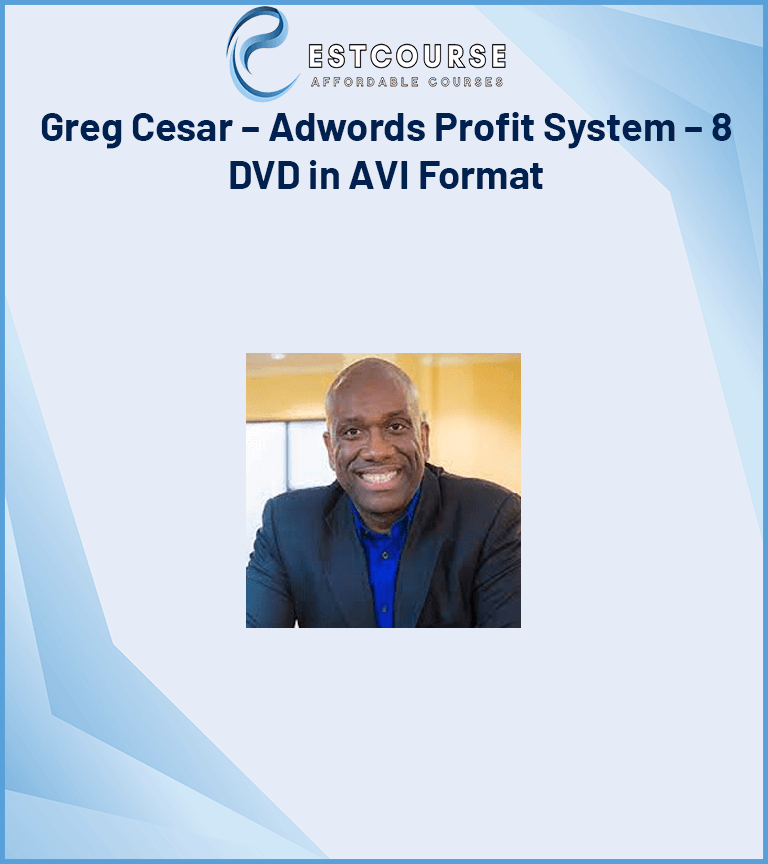 ESTCOURSE
AFFORDABLE COURSES

Greg Cesar – Adwords Profit System – 8 DVD in AVI Format